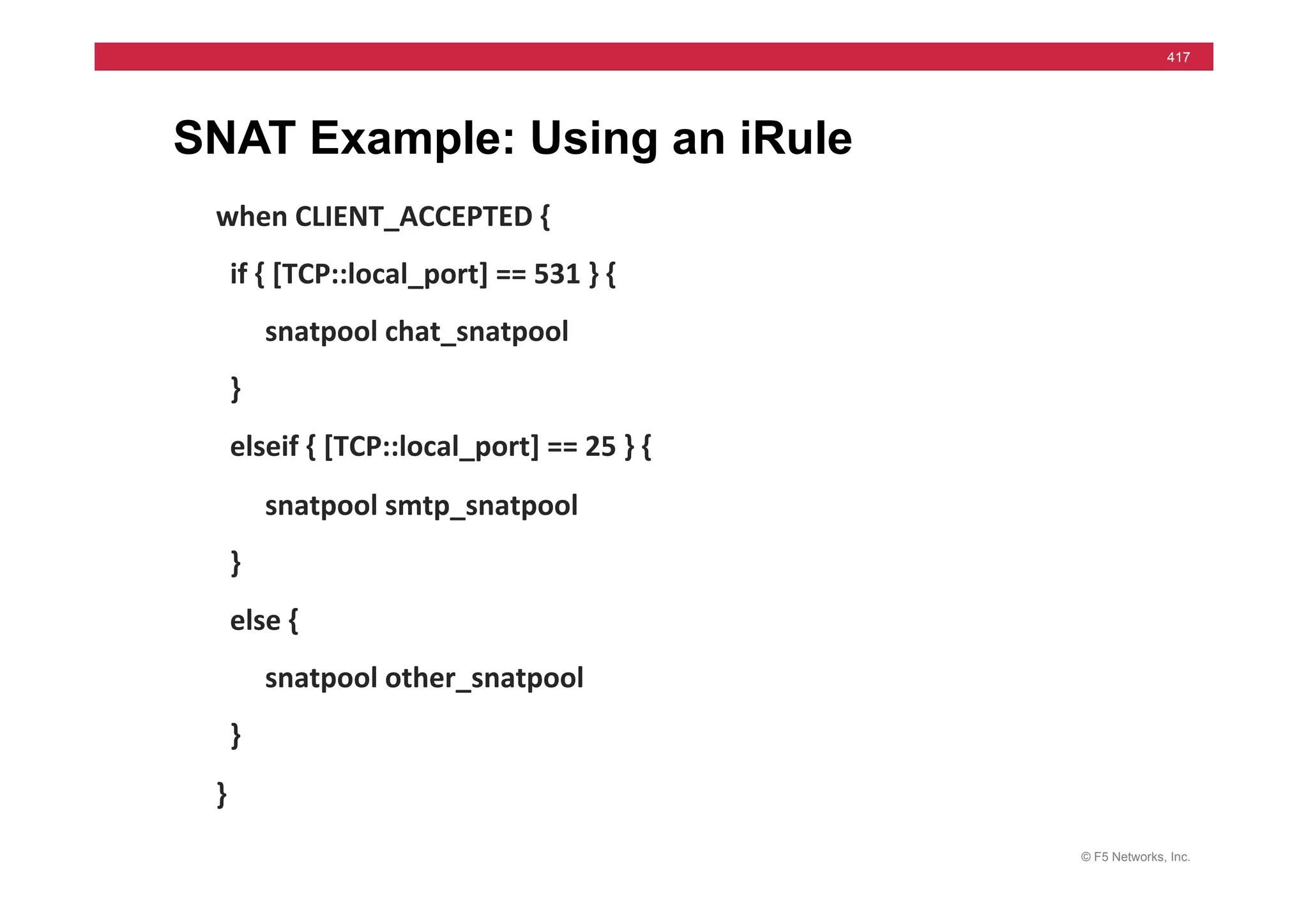 417

SNAT Example: Using an iRule

when CLIENT_ACCEPTED {

if { [TCP::local_port] == 531 } {

snatpool chat_snatpool

}

elseif { [TCP::local_port] == 25 } {

snatpool smtp_snatpool

}

else {

snatpool other_snatpool

}

}

© F5 Networks, Inc.